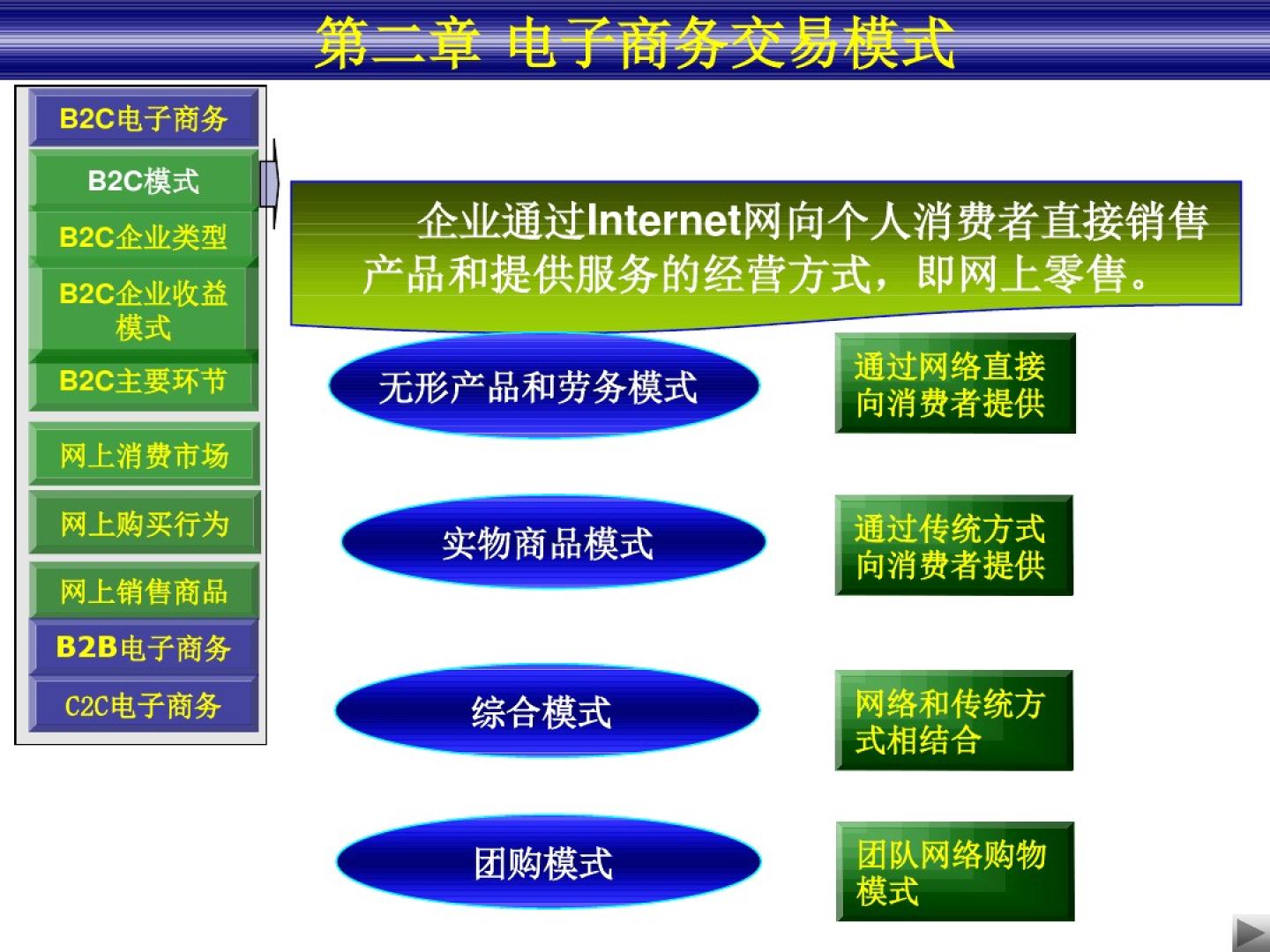 第二章 电子商务交易模式

B2C电子商务
B2C模式
B2C企业类型
B2C企业收益模式
B2C主要环节
网上消费市场
网上购买行为
网上销售商品
B2B电子商务
C2C电子商务

企业通过Internet网向个人消费者直接销售产品和提供服务的经营方式，即网上零售。

无形产品和劳务模式
通过网络直接向消费者提供

实物商品模式
通过传统方式向消费者提供

综合模式
网络和传统方式相结合

团购模式
团队网络购物模式